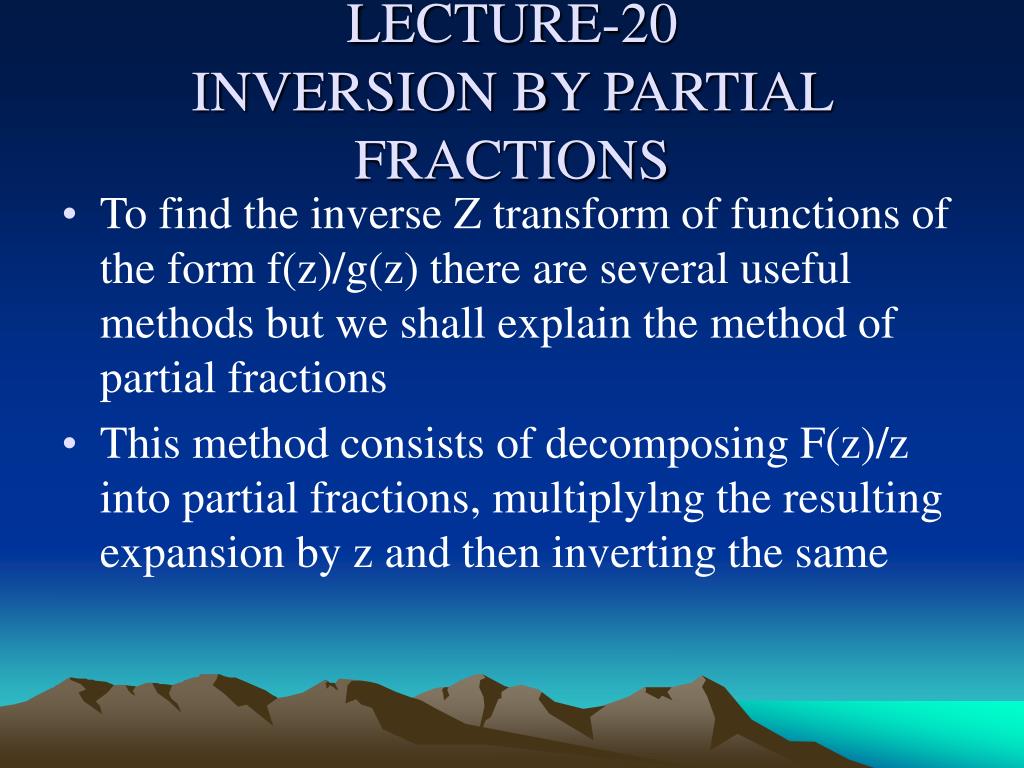 LECTURE-20
INVERSION BY PARTIAL FRACTIONS

• To find the inverse Z transform of functions of the form f(z)/g(z) there are several useful methods but we shall explain the method of partial fractions

• This method consists of decomposing F(z)/z into partial fractions, multiplylng the resulting expansion by z and then inverting the same